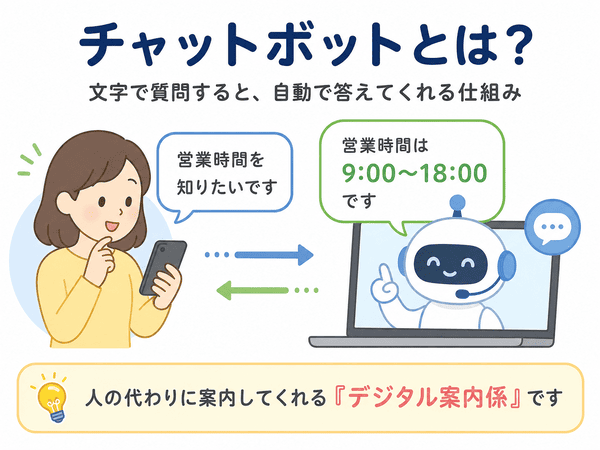 チャットボットとは?

文字で質問すると、自動で答えてくれる仕組み

営業時間を知りたいです

営業時間は
9:00〜18:00
です

人の代わりに案内してくれる『デジタル案内係』です